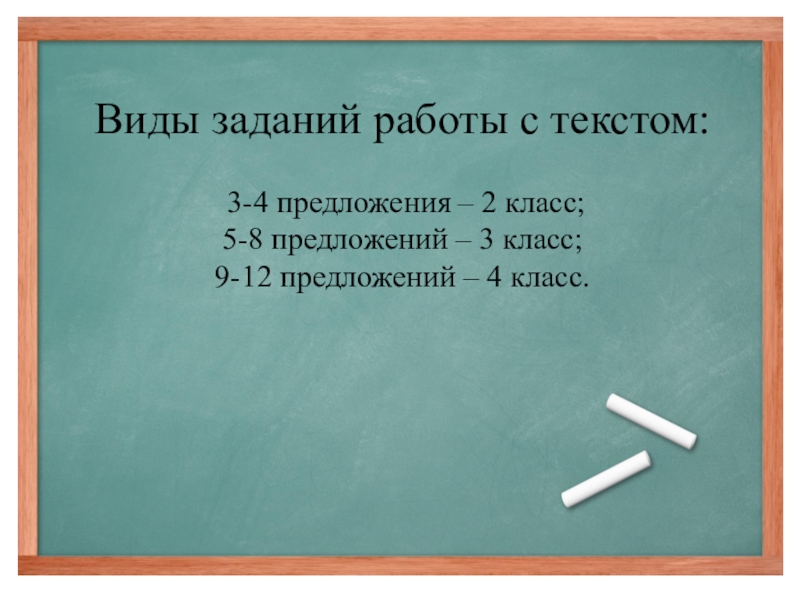 Виды заданий работы с текстом:

3-4 предложения – 2 класс;
5-8 предложений – 3 класс;
9-12 предложений – 4 класс.